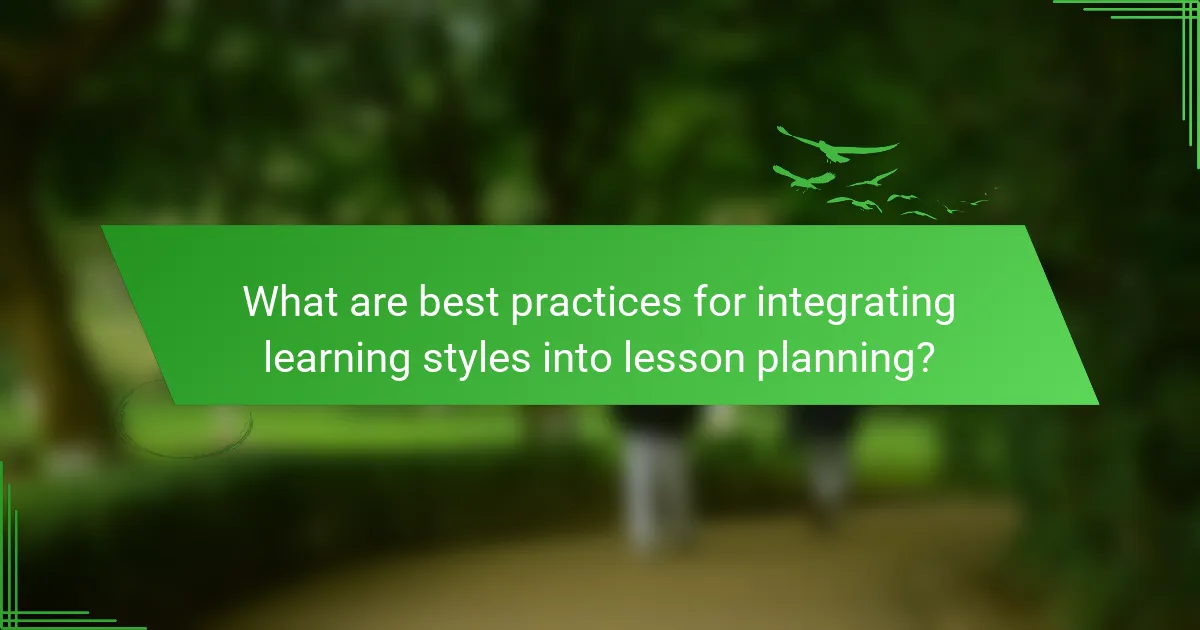 What are best practices for integrating learning styles into lesson planning?